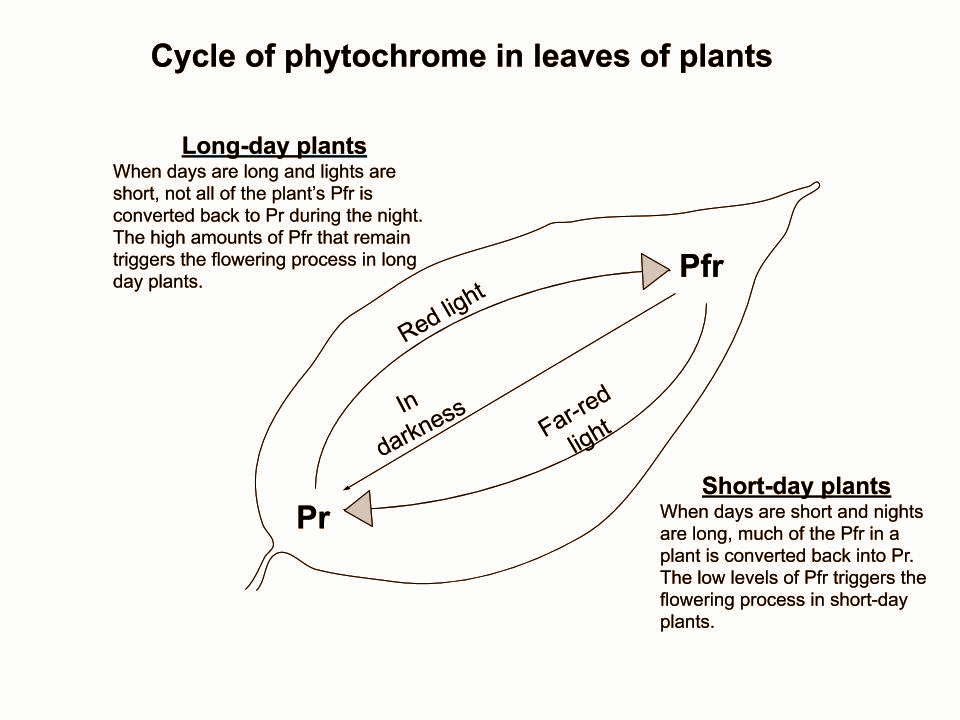 Cycle of phytochrome in leaves of plants

Long-day plants
When days are long and lights are short, not all of the plant's Pfr is converted back to Pr during the night. The high amounts of Pfr that remain triggers the flowering process in long day plants.

Pfr

Red light

In darkness

Far-red light

Pr

Short-day plants
When days are short and nights are long, much of the Pfr in a plant is converted back into Pr. The low levels of Pfr triggers the flowering process in short-day plants.